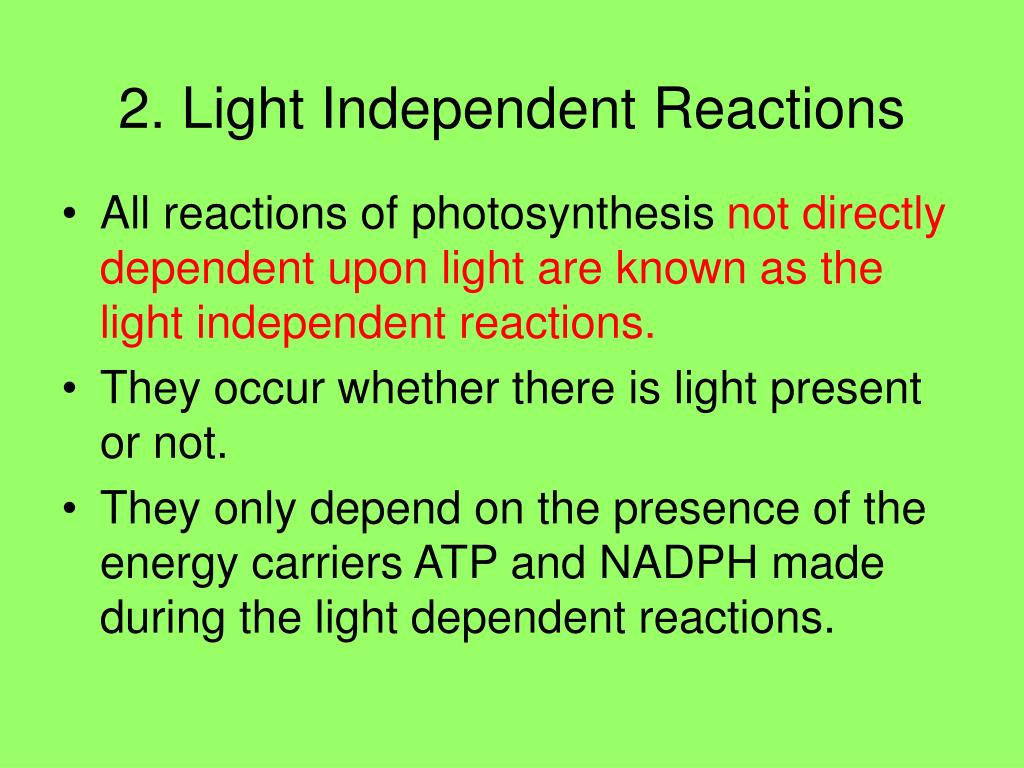 2. Light Independent Reactions

• All reactions of photosynthesis not directly dependent upon light are known as the light independent reactions.
• They occur whether there is light present or not.
• They only depend on the presence of the energy carriers ATP and NADPH made during the light dependent reactions.